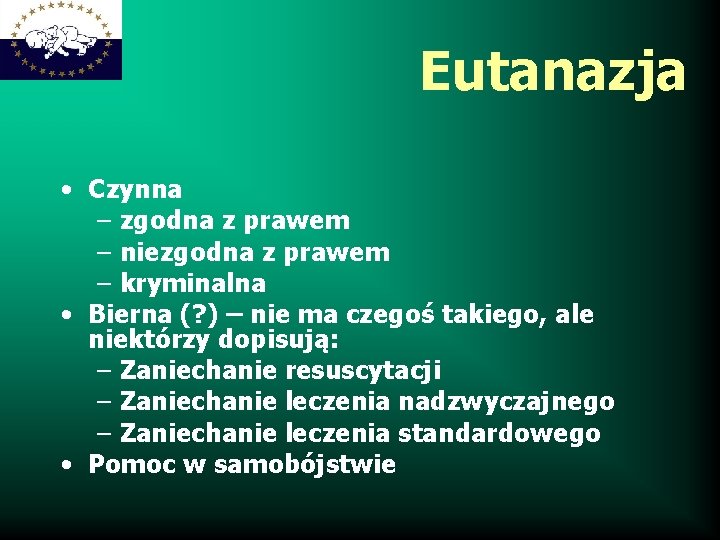 Eutanazja

• Czynna
  – zgodna z prawem
  – niezgodna z prawem
  – kryminalna
• Bierna (?) – nie ma czegoś takiego, ale niektórzy dopisują:
  – Zaniechanie resuscytacji
  – Zaniechanie leczenia nadzwyczajnego
  – Zaniechanie leczenia standardowego
• Pomoc w samobójstwie